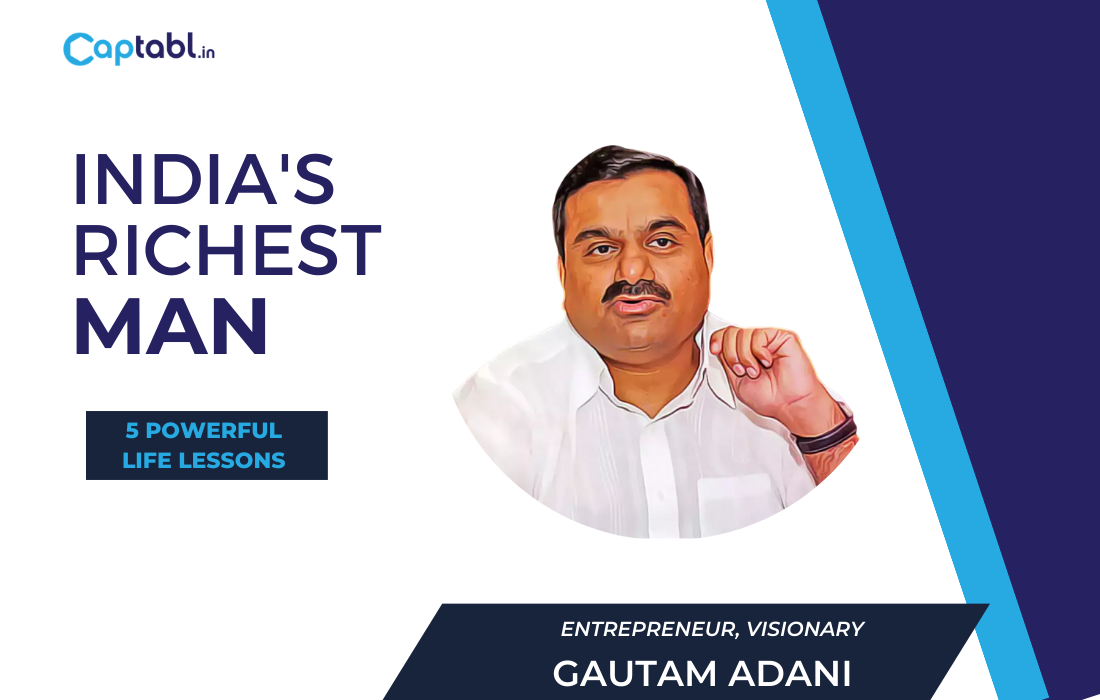 Captabl.in

INDIA'S RICHEST MAN

5 POWERFUL LIFE LESSONS

ENTREPRENEUR, VISIONARY

GAUTAM ADANI